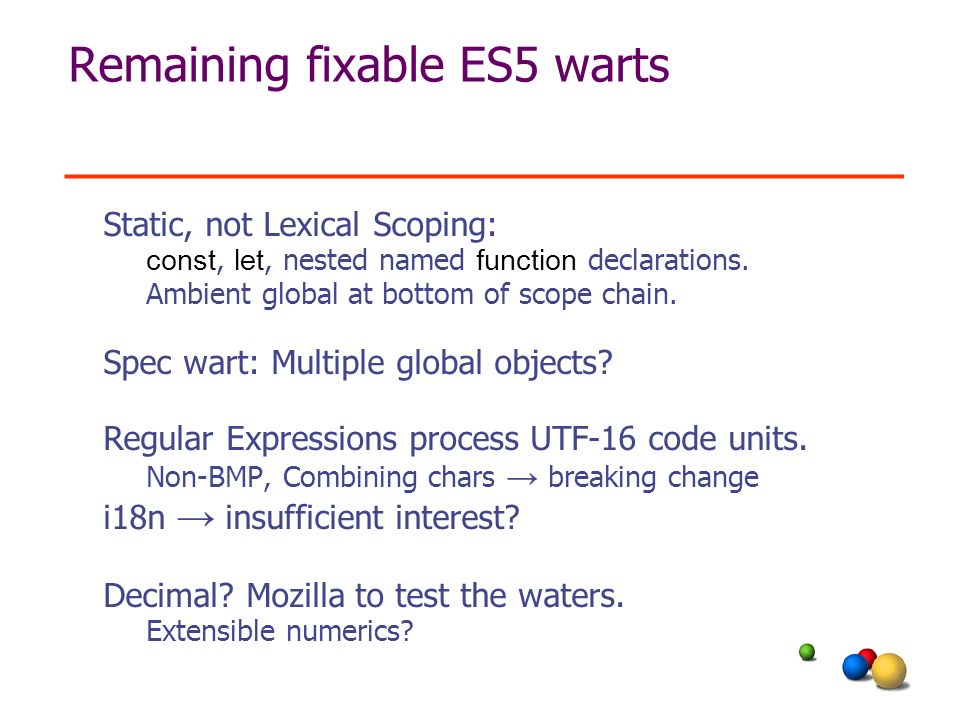 Remaining fixable ES5 warts

Static, not Lexical Scoping:
const, let, nested named function declarations.
Ambient global at bottom of scope chain.

Spec wart: Multiple global objects?

Regular Expressions process UTF-16 code units.
Non-BMP, Combining chars → breaking change

i18n → insufficient interest?

Decimal? Mozilla to test the waters.
Extensible numerics?